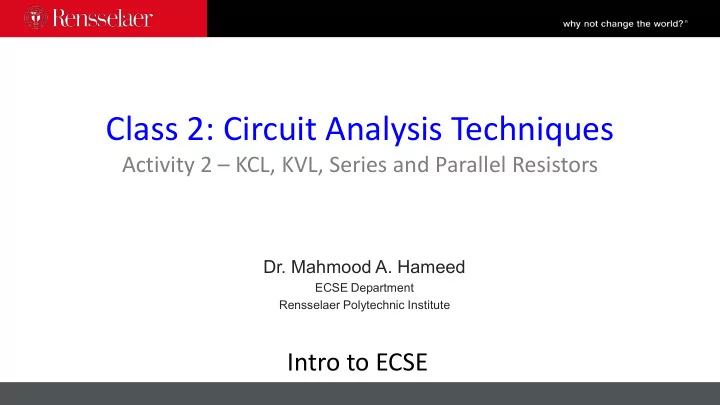 Rensselaer

why not change the world?®

Class 2: Circuit Analysis Techniques

Activity 2 – KCL, KVL, Series and Parallel Resistors

Dr. Mahmood A. Hameed

ECSE Department

Rensselaer Polytechnic Institute

Intro to ECSE